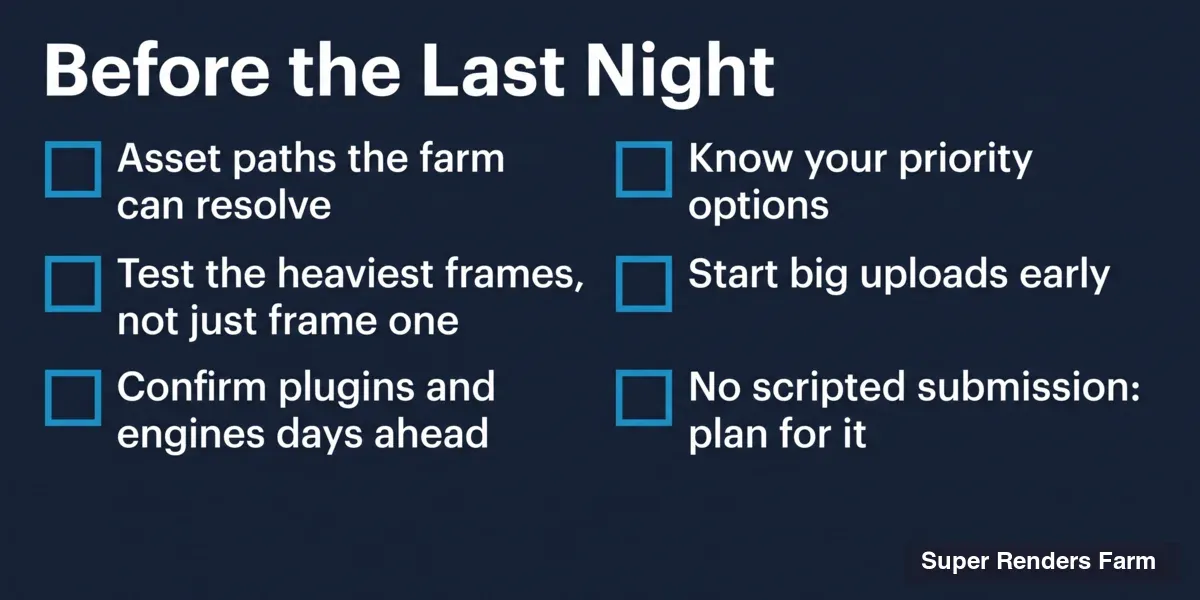 Before the Last Night

Asset paths the farm can resolve

Test the heaviest frames, not just frame one

Confirm plugins and engines days ahead

Know your priority options

Start big uploads early

No scripted submission: plan for it

Super Renders Farm